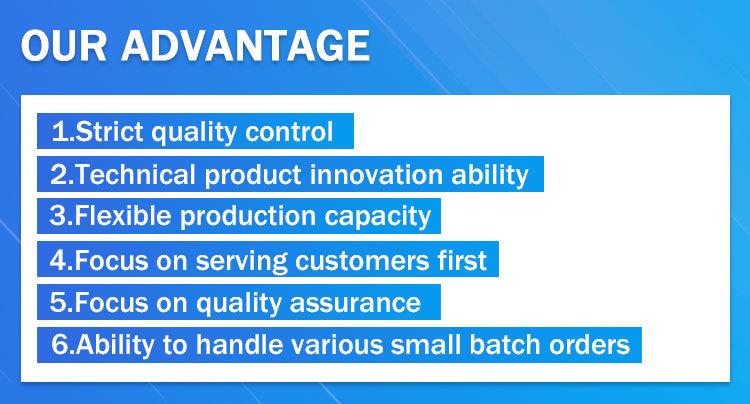 OUR ADVANTAGE

1.Strict quality control

2.Technical product innovation ability

3.Flexible production capacity

4.Focus on serving customers first

5.Focus on quality assurance

6.Ability to handle various small batch orders